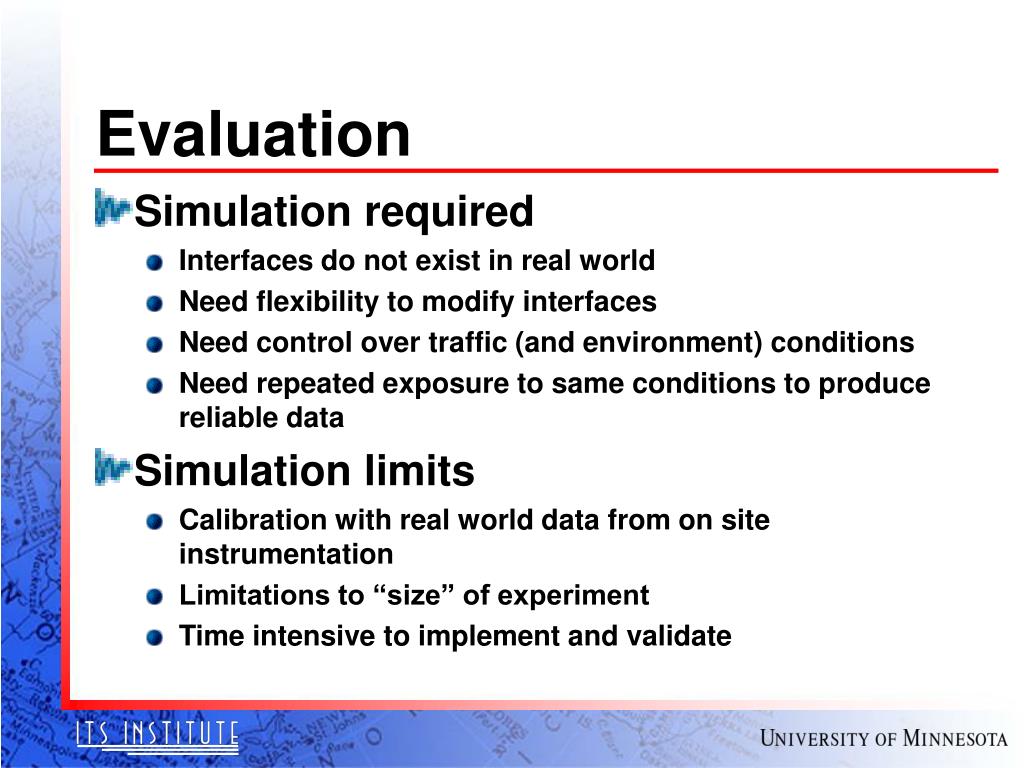 Evaluation

Simulation required

Interfaces do not exist in real world

Need flexibility to modify interfaces

Need control over traffic (and environment) conditions

Need repeated exposure to same conditions to produce reliable data

Simulation limits

Calibration with real world data from on site instrumentation

Limitations to “size” of experiment

Time intensive to implement and validate

ITS INSTITUTE

UNIVERSITY OF MINNESOTA